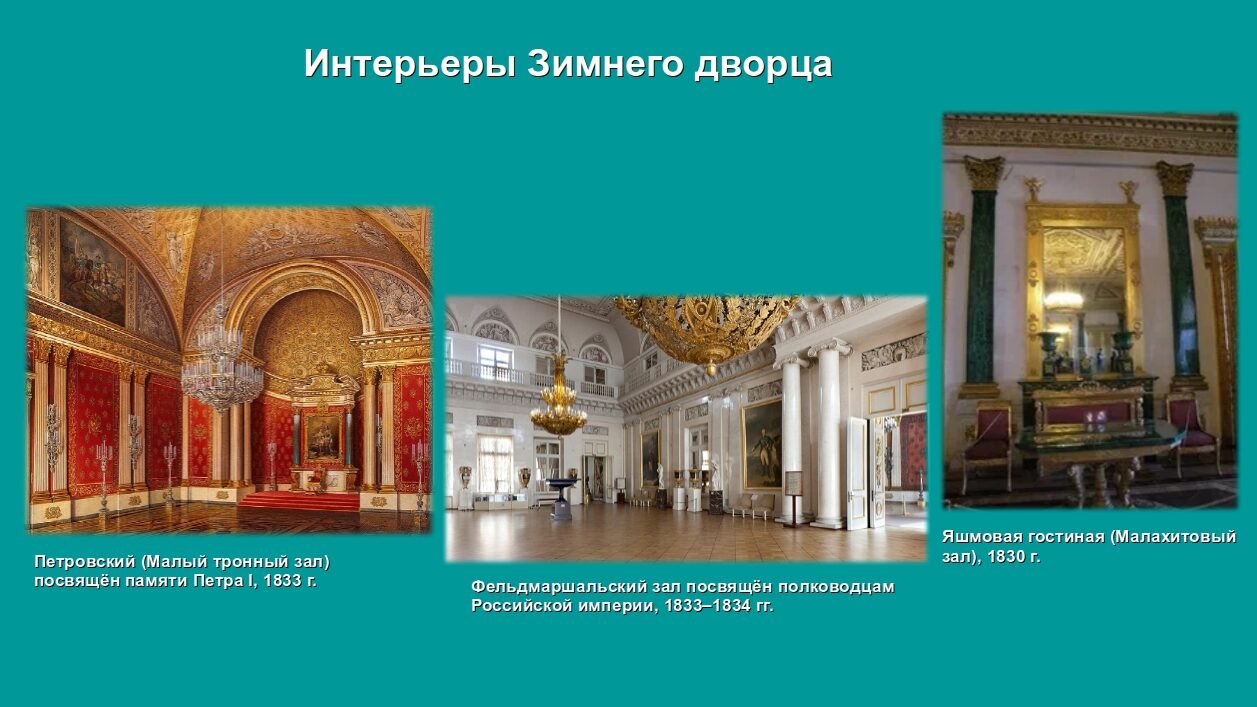 Интерьеры Зимнего дворца

Петровский (Малый тронный зал) посвящён памяти Петра I, 1833 г.

Фельдмаршальский зал посвящён полководцам Российской империи, 1833–1834 гг.

Яшмовая гостиная (Малахитовый зал), 1830 г.